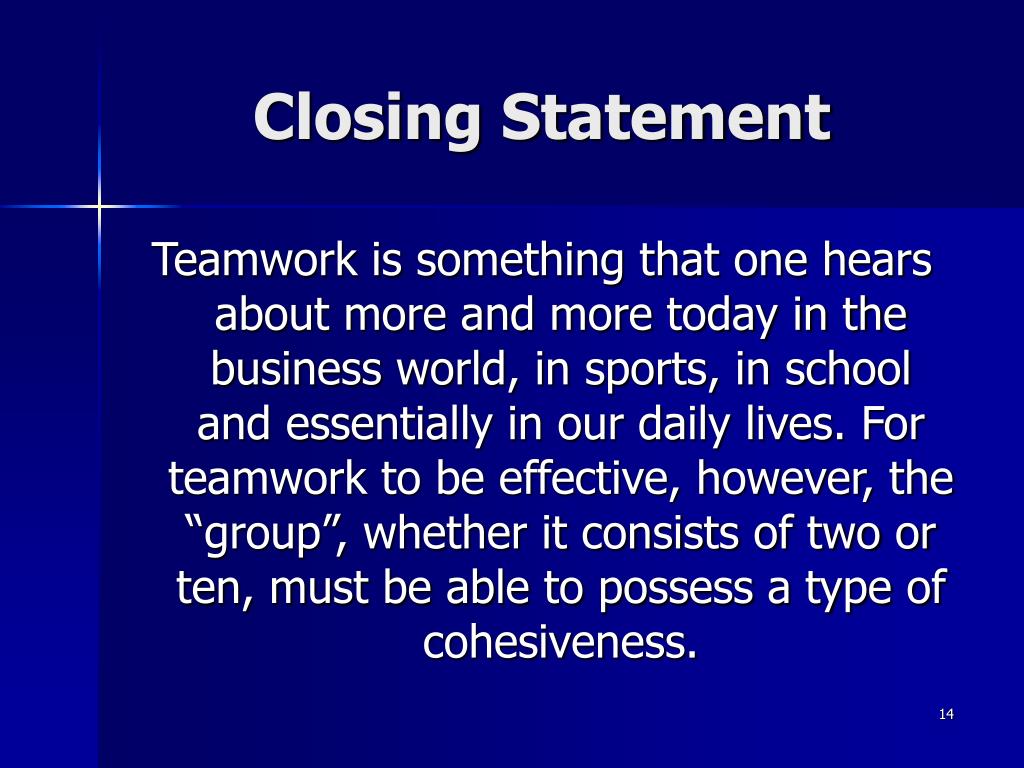 Closing Statement

Teamwork is something that one hears about more and more today in the business world, in sports, in school and essentially in our daily lives. For teamwork to be effective, however, the “group”, whether it consists of two or ten, must be able to possess a type of cohesiveness.

14